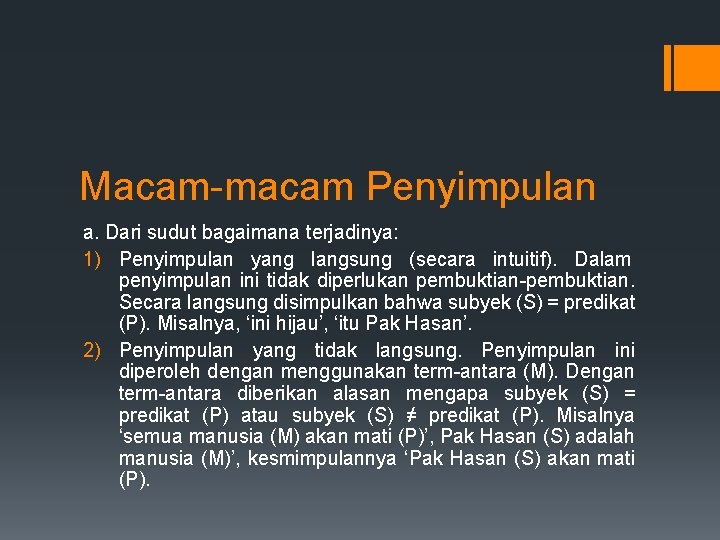 Macam-macam Penyimpulan

a. Dari sudut bagaimana terjadinya:

1) Penyimpulan yang langsung (secara intuitif). Dalam penyimpulan ini tidak diperlukan pembuktian-pembuktian. Secara langsung disimpulkan bahwa subyek (S) = predikat (P). Misalnya, ‘ini hijau’, ‘itu Pak Hasan’.

2) Penyimpulan yang tidak langsung. Penyimpulan ini diperoleh dengan menggunakan term-antara (M). Dengan term-antara diberikan alasan mengapa subyek (S) = predikat (P) atau subyek (S) ≠ predikat (P). Misalnya ‘semua manusia (M) akan mati (P)’, Pak Hasan (S) adalah manusia (M)’, kesmimpulannya ‘Pak Hasan (S) akan mati (P).